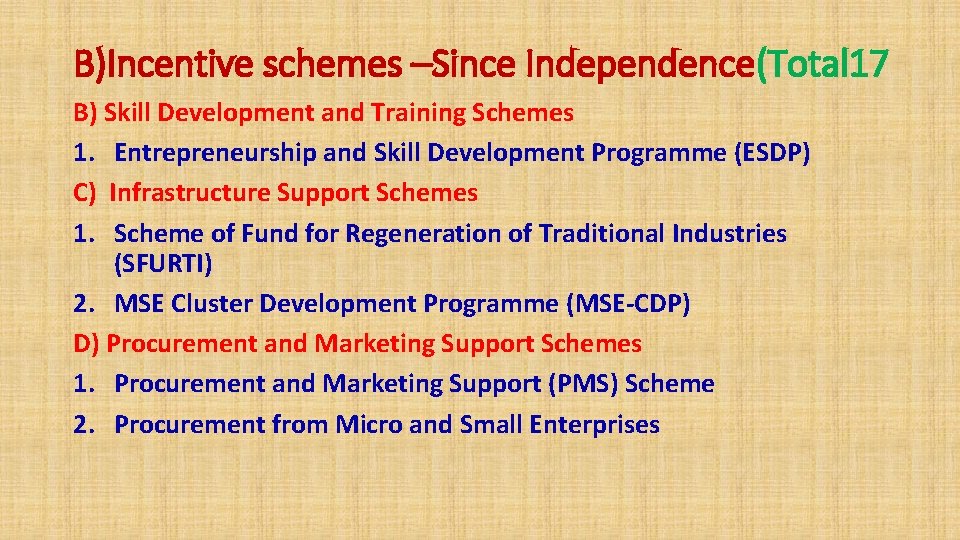 B)Incentive schemes –Since Independence(Total17

B) Skill Development and Training Schemes

1. Entrepreneurship and Skill Development Programme (ESDP)

C) Infrastructure Support Schemes

1. Scheme of Fund for Regeneration of Traditional Industries (SFURTI)

2. MSE Cluster Development Programme (MSE-CDP)

D) Procurement and Marketing Support Schemes

1. Procurement and Marketing Support (PMS) Scheme

2. Procurement from Micro and Small Enterprises